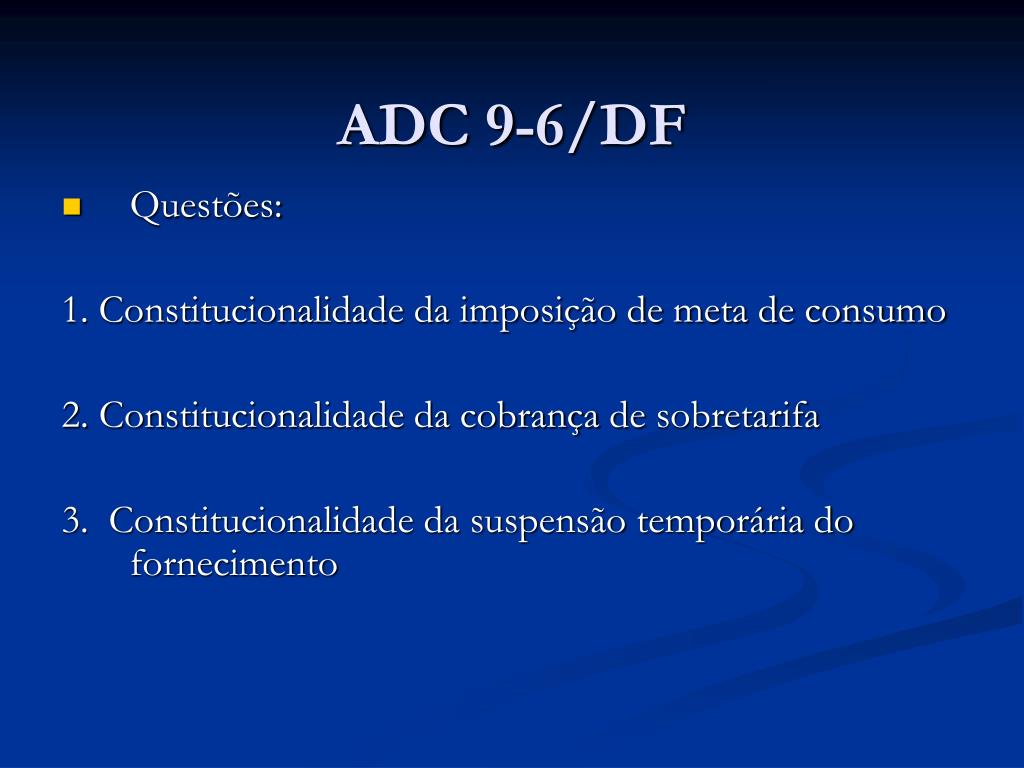 ADC 9-6/DF

Questões:

1. Constitucionalidade da imposição de meta de consumo

2. Constitucionalidade da cobrança de sobretarifa

3. Constitucionalidade da suspensão temporária do fornecimento